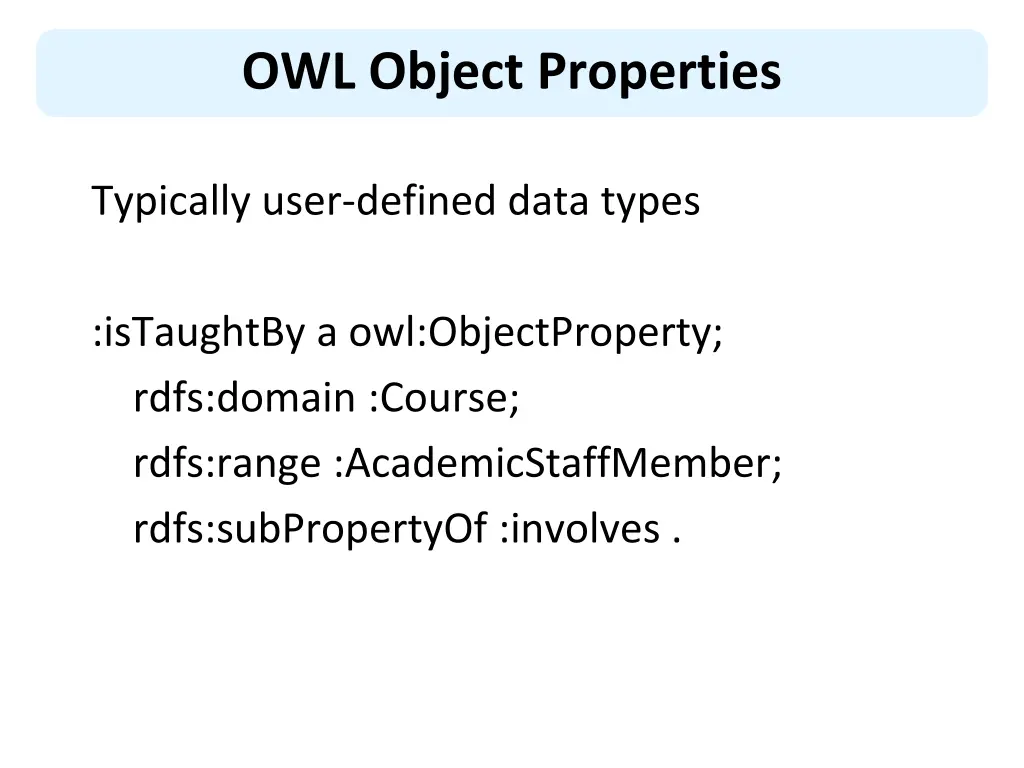 OWL Object Properties

Typically user-defined data types

:isTaughtBy a owl:ObjectProperty;
rdfs:domain :Course;
rdfs:range :AcademicStaffMember;
rdfs:subPropertyOf :involves .